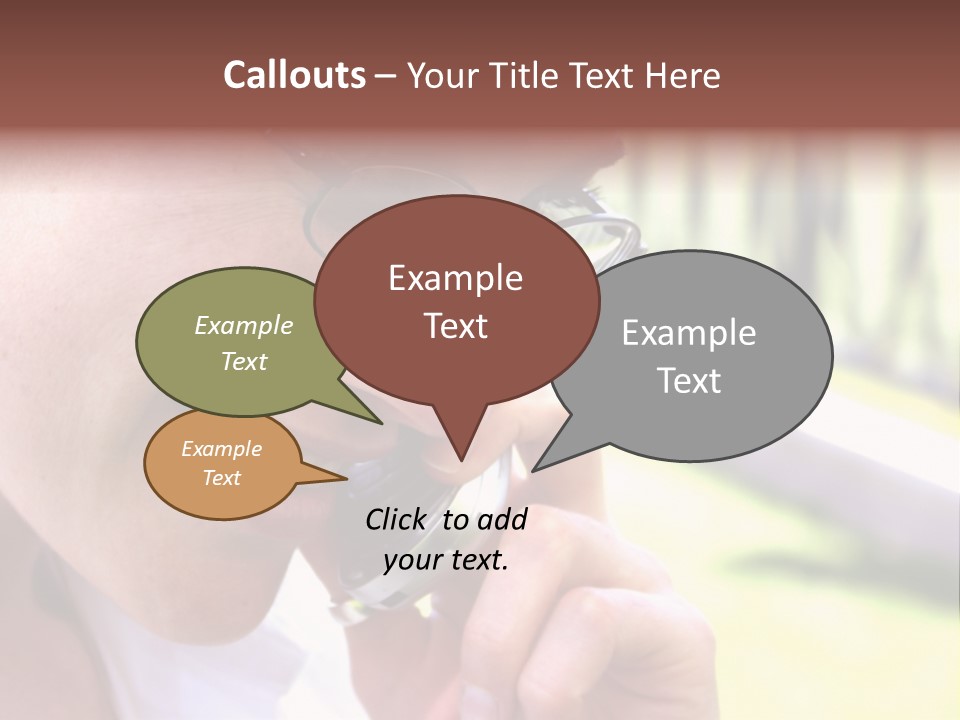 Callouts – Your Title Text Here

Example Text

Example Text

Example Text

Example Text

Click to add your text.